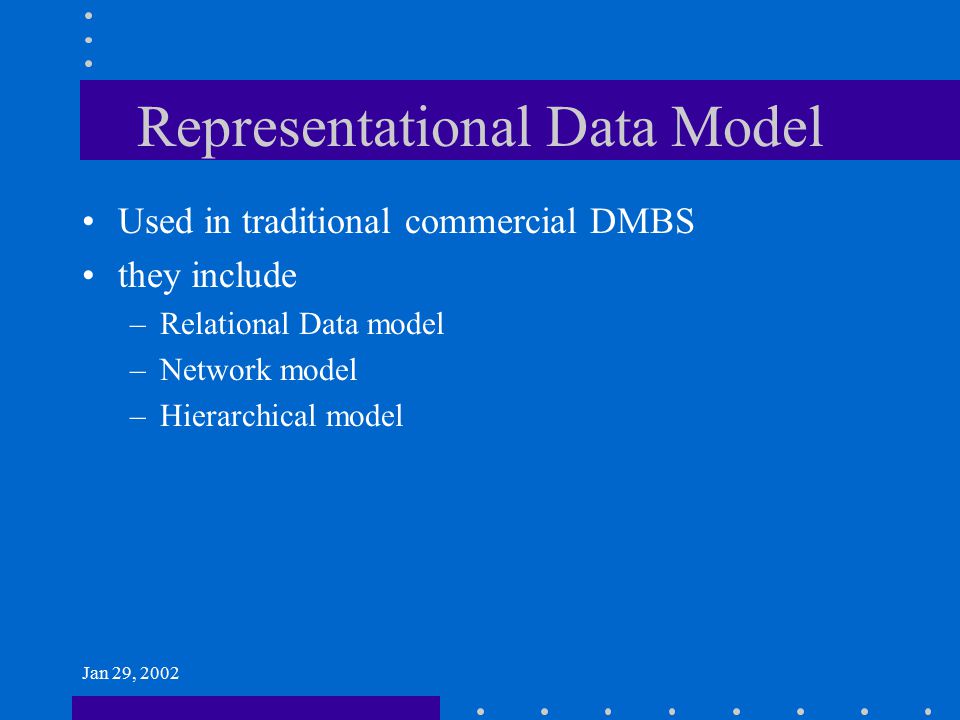 Representational Data Model

• Used in traditional commercial DMBS
• they include
– Relational Data model
– Network model
– Hierarchical model

Jan 29, 2002